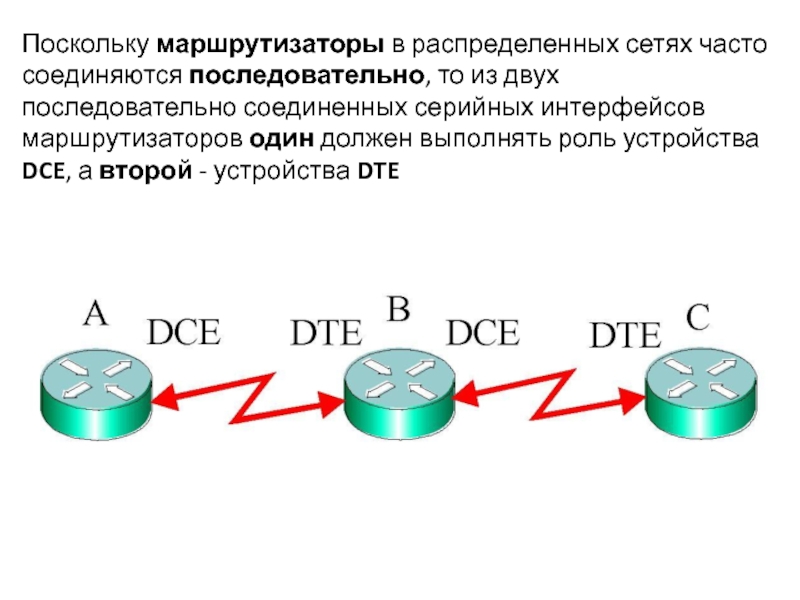 Поскольку маршрутизаторы в распределенных сетях часто соединяются последовательно, то из двух последовательно соединенных серийных интерфейсов маршрутизаторов один должен выполнять роль устройства DCE, а второй - устройства DTE

A
DCE
DTE
B
DCE
DTE
C